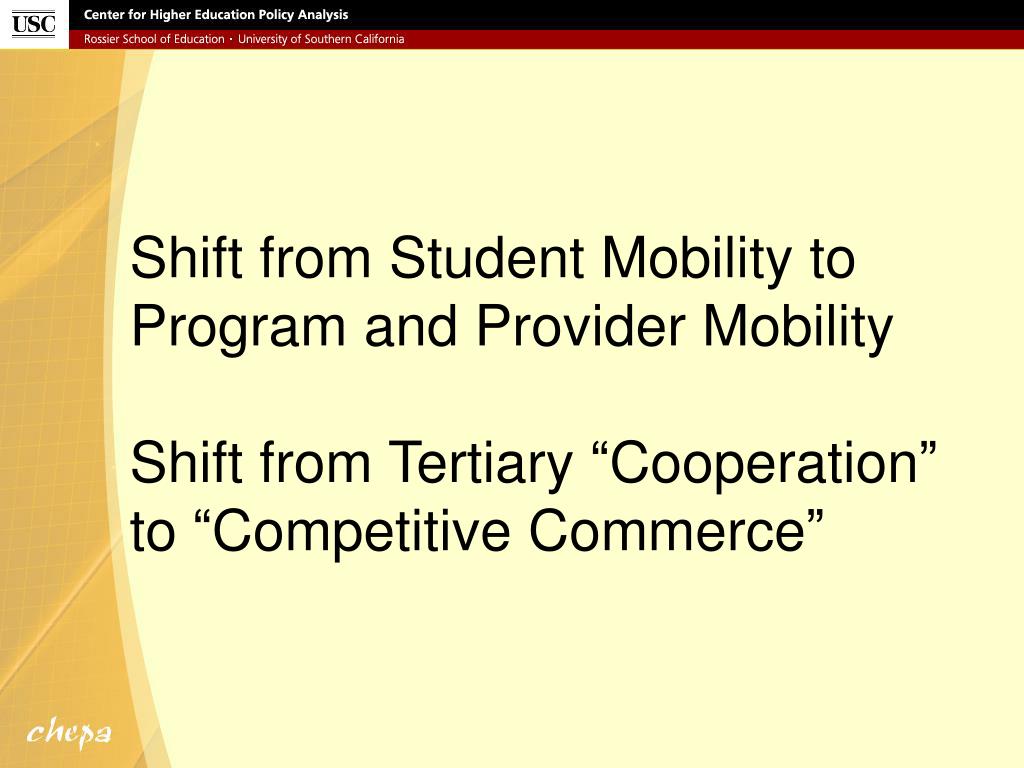 USC

Center for Higher Education Policy Analysis

Rossier School of Education • University of Southern California

Shift from Student Mobility to Program and Provider Mobility

Shift from Tertiary “Cooperation” to “Competitive Commerce”

chepa